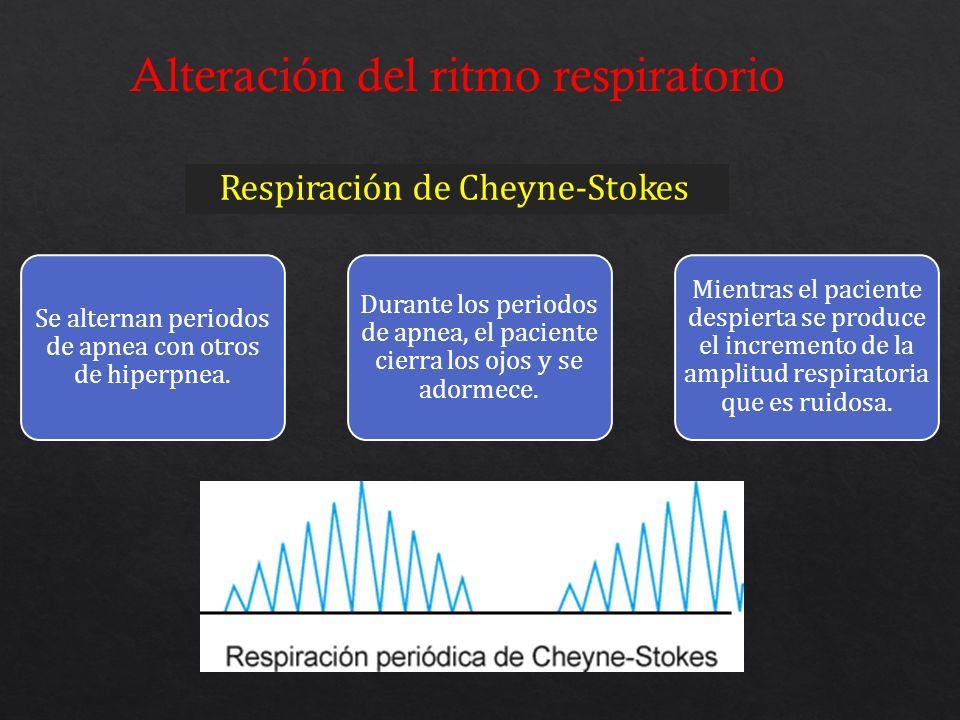 Alteración del ritmo respiratorio

Respiración de Cheyne-Stokes

Se alternan periodos de apnea con otros de hiperpnea.

Durante los periodos de apnea, el paciente cierra los ojos y se adormece.

Mientras el paciente despierta se produce el incremento de la amplitud respiratoria que es ruidosa.

Respiración periódica de Cheyne-Stokes